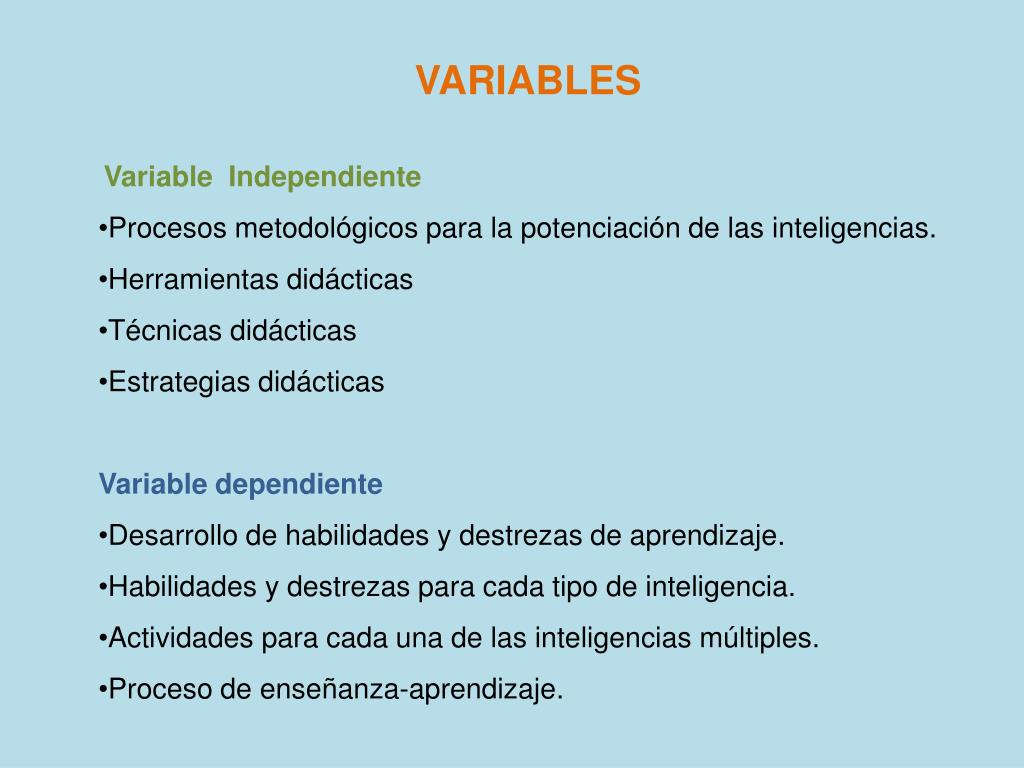 VARIABLES

Variable Independiente

•Procesos metodológicos para la potenciación de las inteligencias.

•Herramientas didácticas

•Técnicas didácticas

•Estrategias didácticas

Variable dependiente

•Desarrollo de habilidades y destrezas de aprendizaje.

•Habilidades y destrezas para cada tipo de inteligencia.

•Actividades para cada una de las inteligencias múltiples.

•Proceso de enseñanza-aprendizaje.